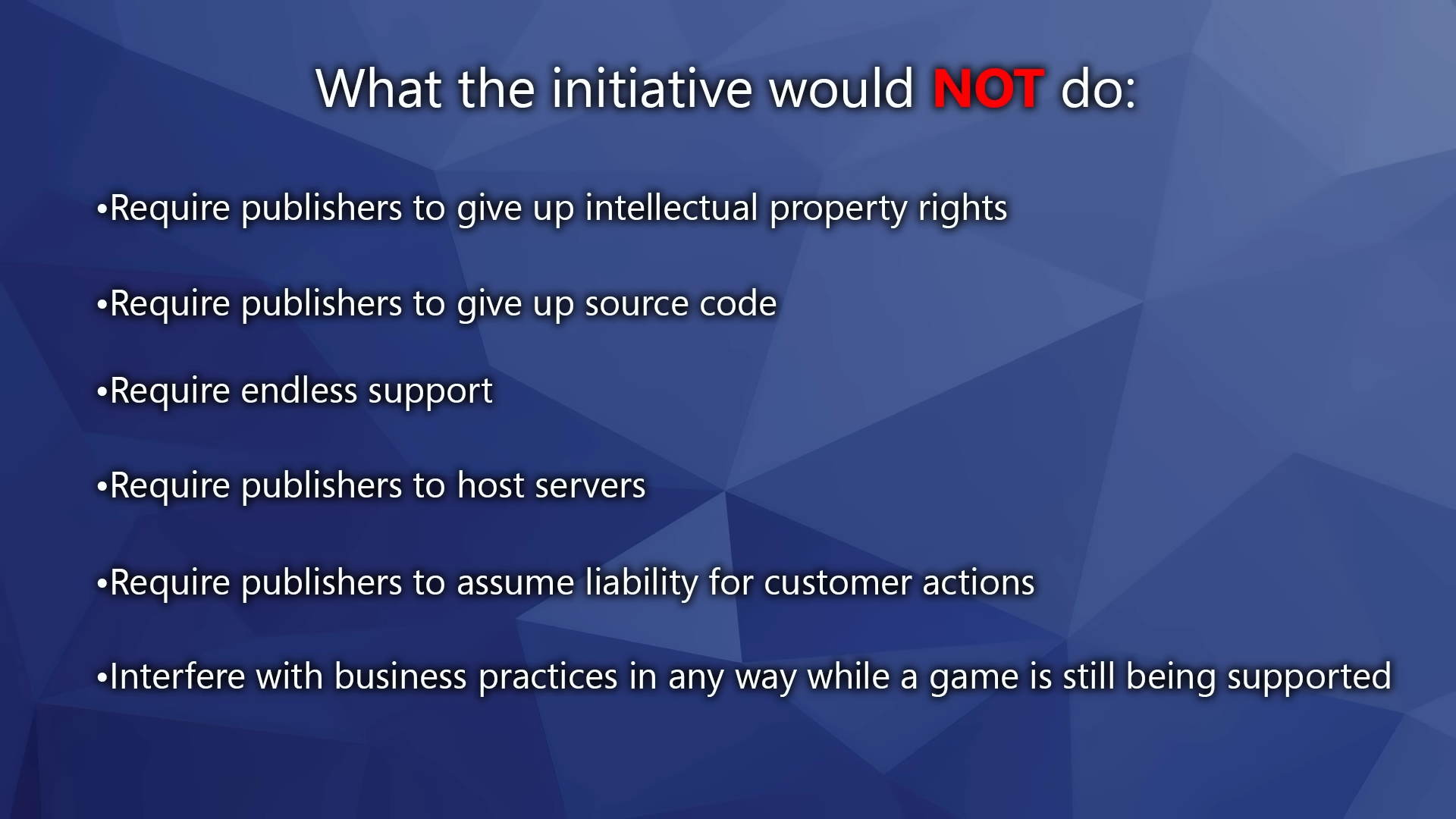 What the initiative would NOT do:

•Require publishers to give up intellectual property rights

•Require publishers to give up source code

•Require endless support

•Require publishers to host servers

•Require publishers to assume liability for customer actions

•Interfere with business practices in any way while a game is still being supported